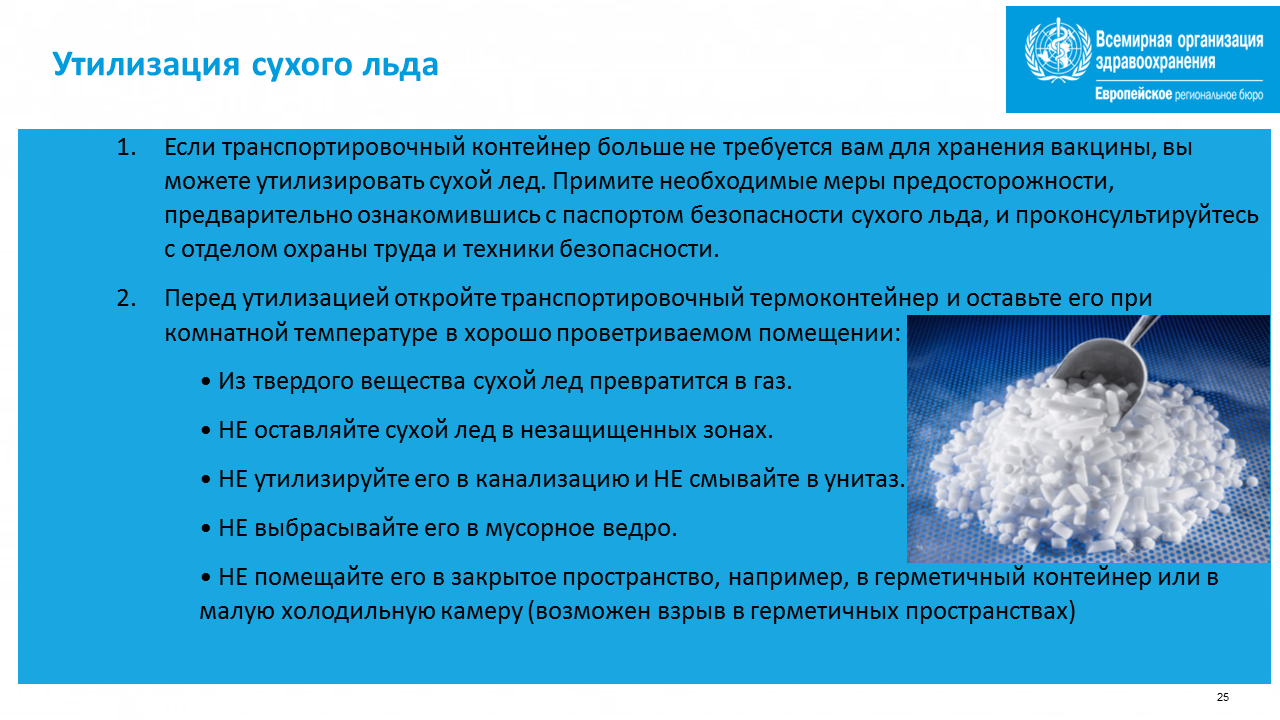 Утилизация сухого льда

Всемирная организация здравоохранения
Европейское региональное бюро

1. Если транспортировочный контейнер больше не требуется вам для хранения вакцины, вы можете утилизировать сухой лед. Примите необходимые меры предосторожности, предварительно ознакомившись с паспортом безопасности сухого льда, и проконсультируйтесь с отделом охраны труда и техники безопасности.

2. Перед утилизацией откройте транспортировочный термоконтейнер и оставьте его при комнатной температуре в хорошо проветриваемом помещении:

• Из твердого вещества сухой лед превратится в газ.

• НЕ оставляйте сухой лед в незащищенных зонах.

• НЕ утилизируйте его в канализацию и НЕ смывайте в унитаз.

• НЕ выбрасывайте его в мусорное ведро.

• НЕ помещайте его в закрытое пространство, например, в герметичный контейнер или в малую холодильную камеру (возможен взрыв в герметичных пространствах)

25